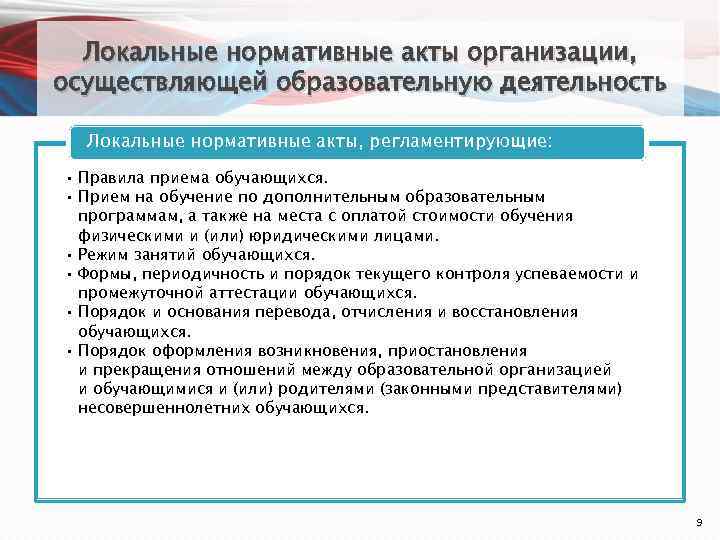 Локальные нормативные акты организации, осуществляющей образовательную деятельность

Локальные нормативные акты, регламентирующие:

• Правила приема обучающихся.
• Прием на обучение по дополнительным образовательным программам, а также на места с оплатой стоимости обучения физическими и (или) юридическими лицами.
• Режим занятий обучающихся.
• Формы, периодичность и порядок текущего контроля успеваемости и промежуточной аттестации обучающихся.
• Порядок и основания перевода, отчисления и восстановления обучающихся.
• Порядок оформления возникновения, приостановления и прекращения отношений между образовательной организацией и обучающимися и (или) родителями (законными представителями) несовершеннолетних обучающихся.

9